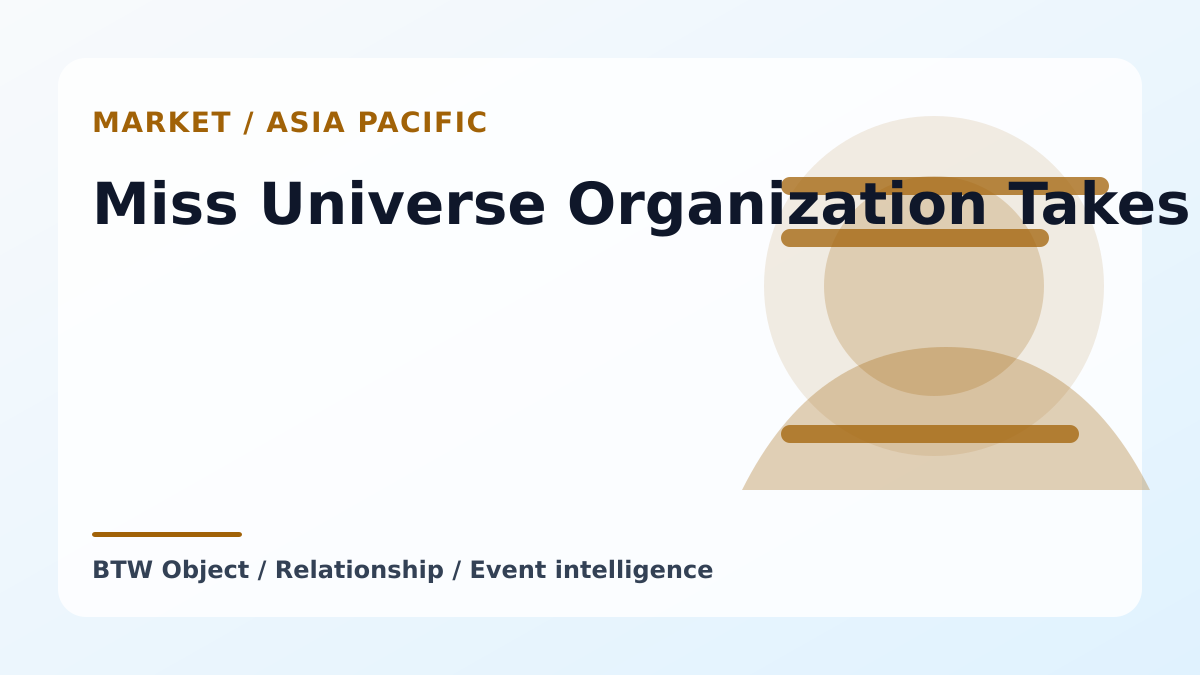 MARKET / ASIA PACIFIC

Miss Universe Organization Takes

BTW Object / Relationship / Event intelligence